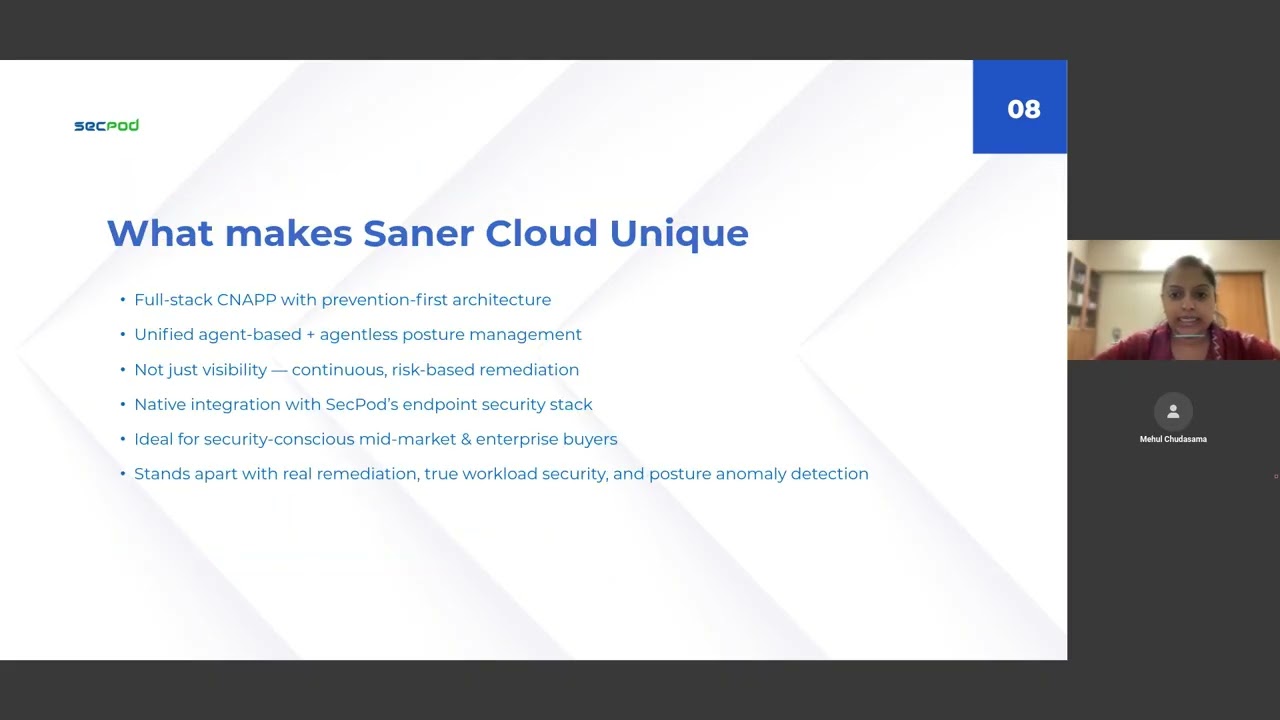 secpod

08

What makes Saner Cloud Unique

• Full-stack CNAPP with prevention-first architecture
• Unified agent-based + agentless posture management
• Not just visibility — continuous, risk-based remediation
• Native integration with SecPod's endpoint security stack
• Ideal for security-conscious mid-market & enterprise buyers
• Stands apart with real remediation, true workload security, and posture anomaly detection

Mehul Chudasama